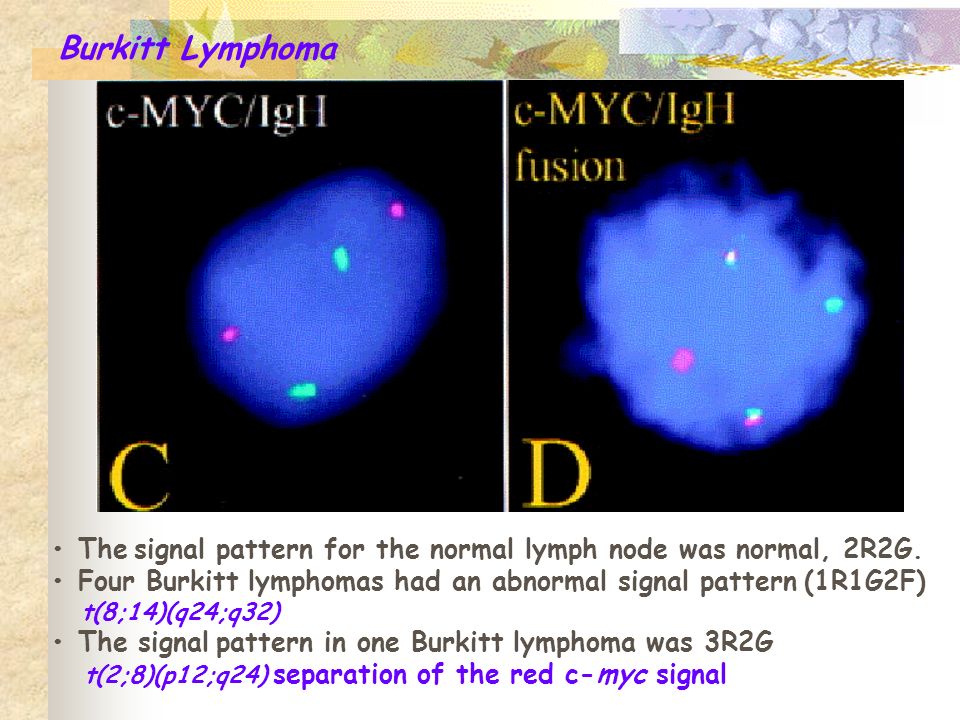 Burkitt Lymphoma

c-MYC/IgH

C

c-MYC/IgH fusion

D

• The signal pattern for the normal lymph node was normal, 2R2G.
• Four Burkitt lymphomas had an abnormal signal pattern (1R1G2F) t(8;14)(q24;q32)
• The signal pattern in one Burkitt lymphoma was 3R2G t(2;8)(p12;q24) separation of the red c-myc signal